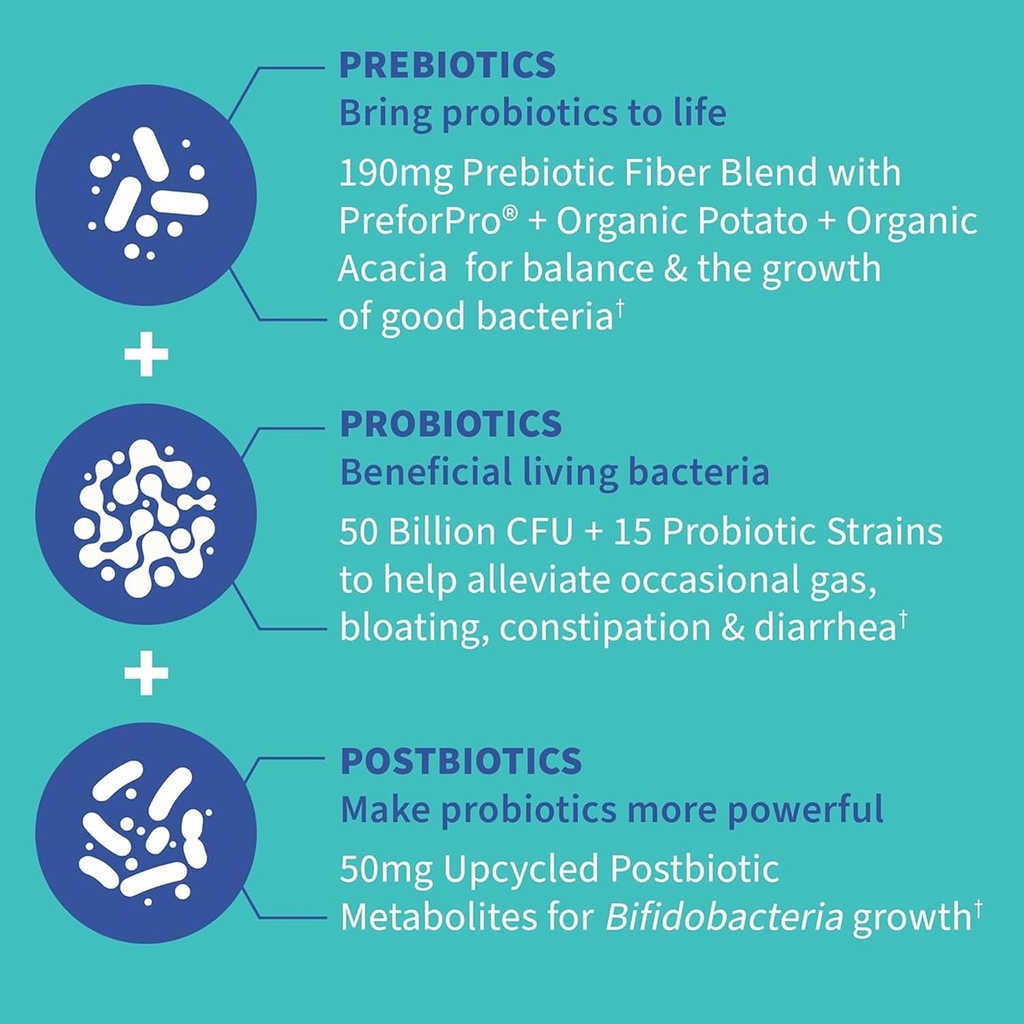 PREBIOTICS
Bring probiotics to life

190mg Prebiotic Fiber Blend with PreforPro® + Organic Potato + Organic Acacia for balance & the growth of good bacteria†

+

PROBIOTICS
Beneficial living bacteria

50 Billion CFU + 15 Probiotic Strains to help alleviate occasional gas, bloating, constipation & diarrhea†

+

POSTBIOTICS
Make probiotics more powerful

50mg Upcycled Postbiotic Metabolites for Bifidobacteria growth†